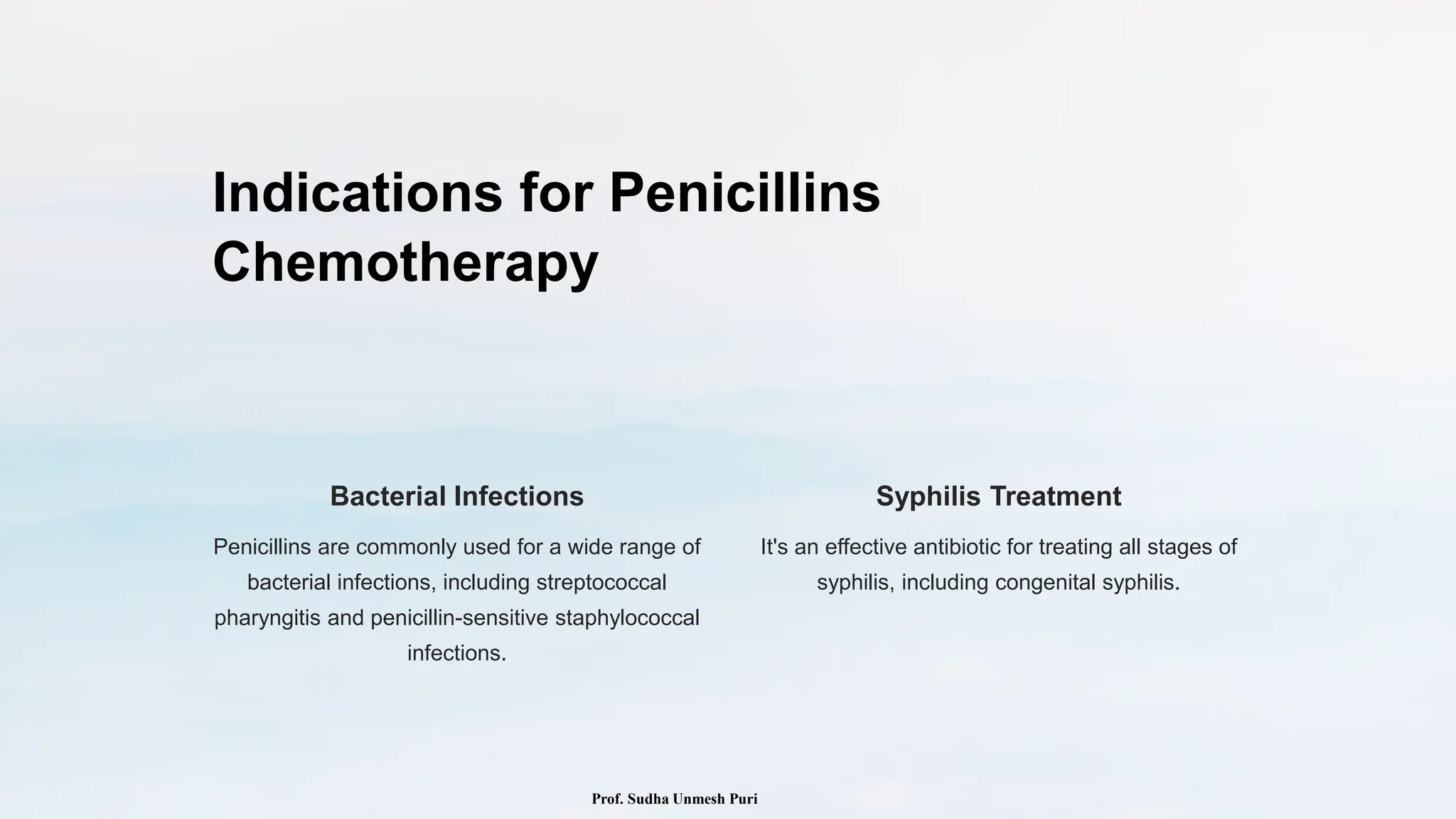 Indications for Penicillins Chemotherapy

Bacterial Infections

Penicillins are commonly used for a wide range of bacterial infections, including streptococcal pharyngitis and penicillin-sensitive staphylococcal infections.

Syphilis Treatment

It's an effective antibiotic for treating all stages of syphilis, including congenital syphilis.

Prof. Sudha Unmesh Puri